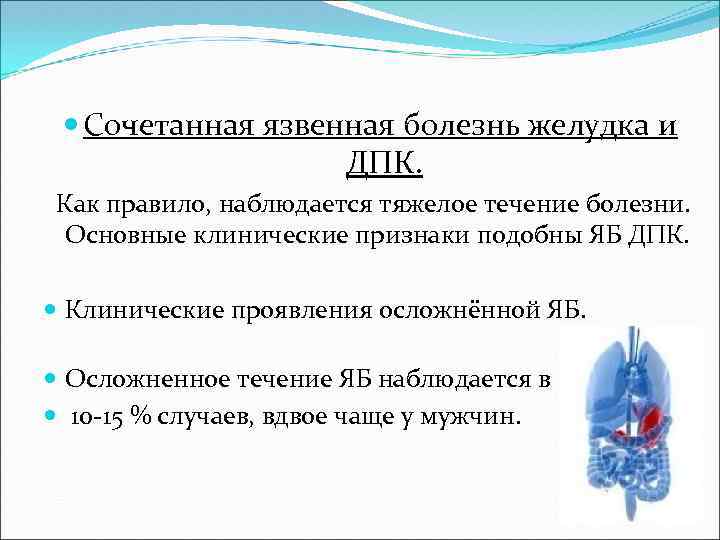 Сочетанная язвенная болезнь желудка и ДПК.

Как правило, наблюдается тяжелое течение болезни. Основные клинические признаки подобны ЯБ ДПК.

Клинические проявления осложнённой ЯБ.

Осложненное течение ЯБ наблюдается в

10-15 % случаев, вдвое чаще у мужчин.